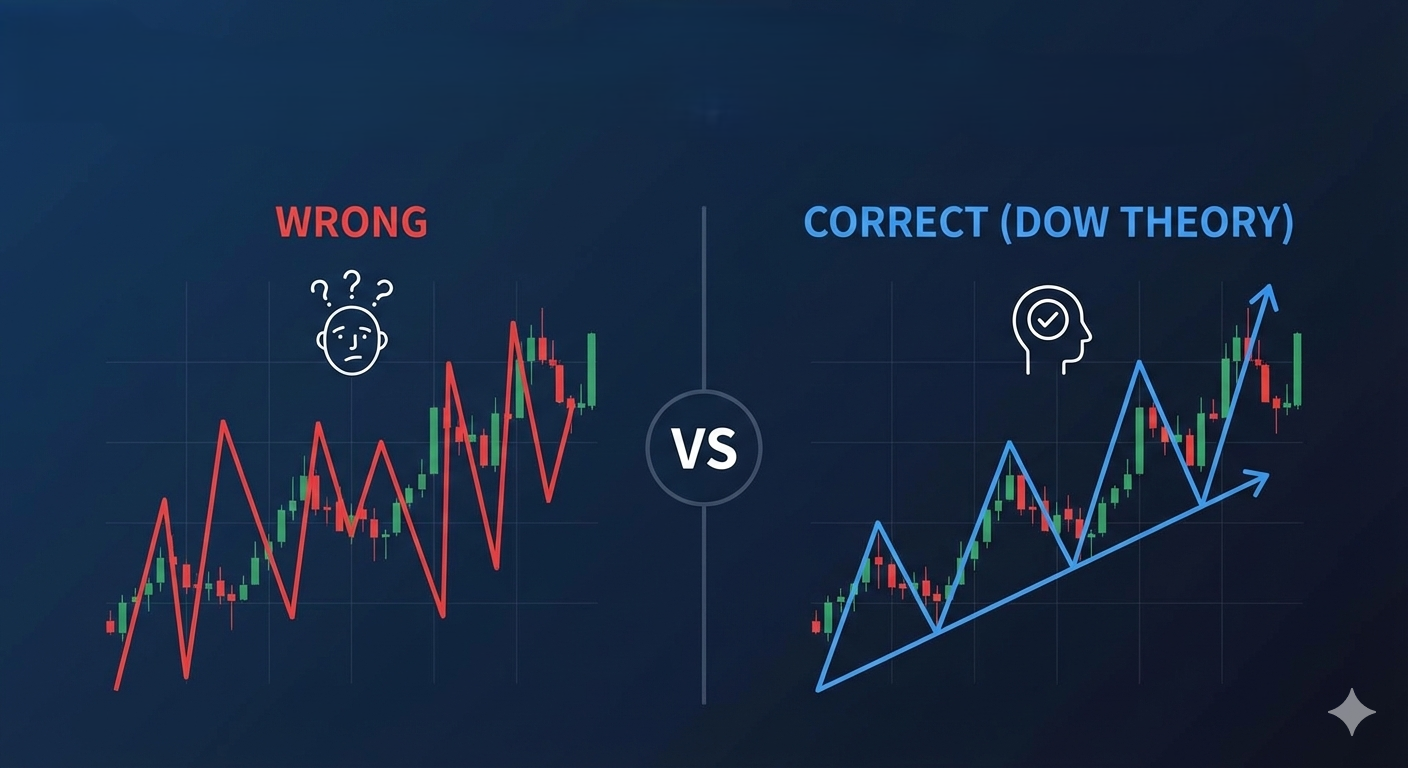 WRONG

? ? ?

VS

CORRECT (DOW THEORY)